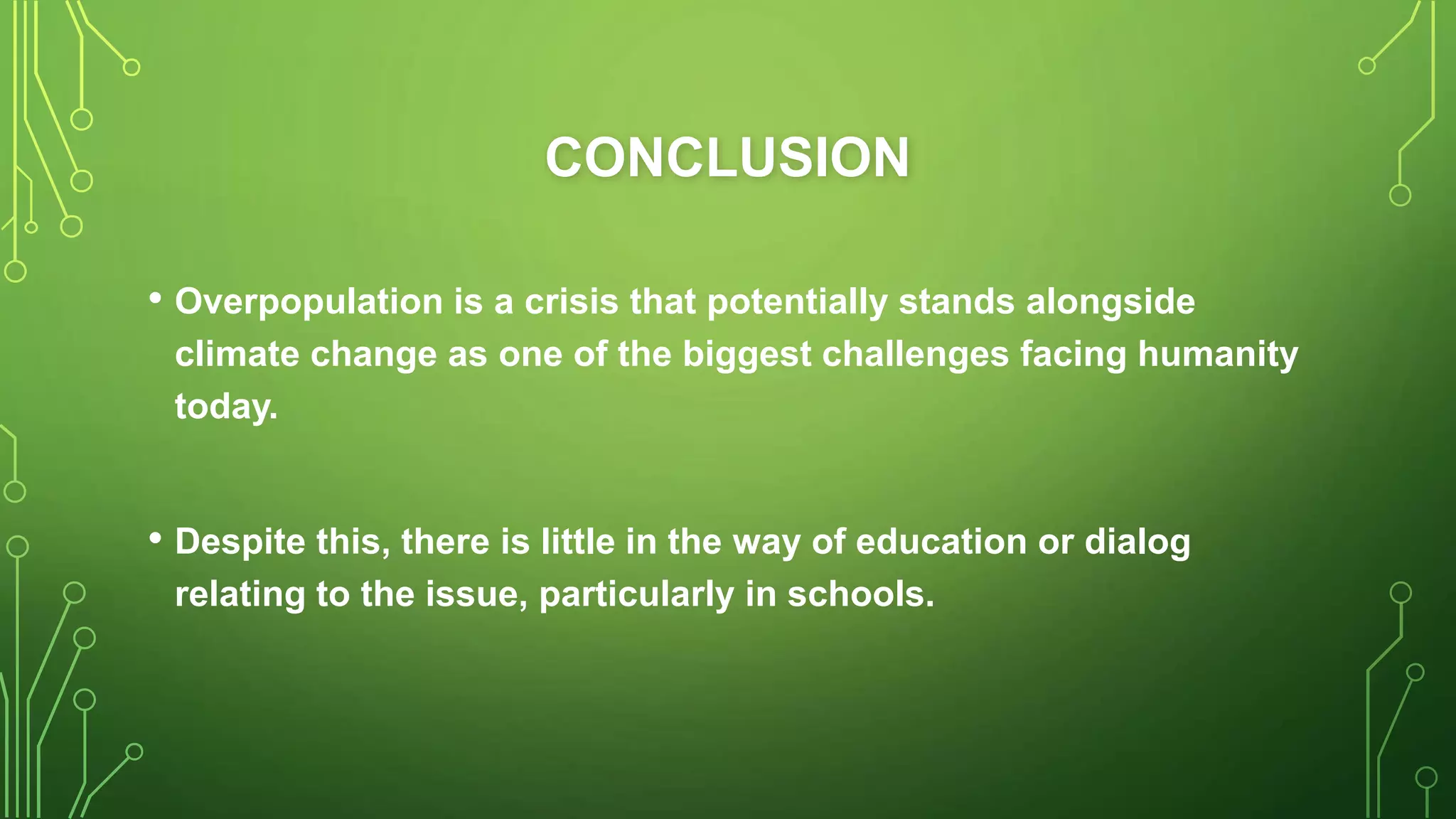 CONCLUSION

• Overpopulation is a crisis that potentially stands alongside climate change as one of the biggest challenges facing humanity today.

• Despite this, there is little in the way of education or dialog relating to the issue, particularly in schools.